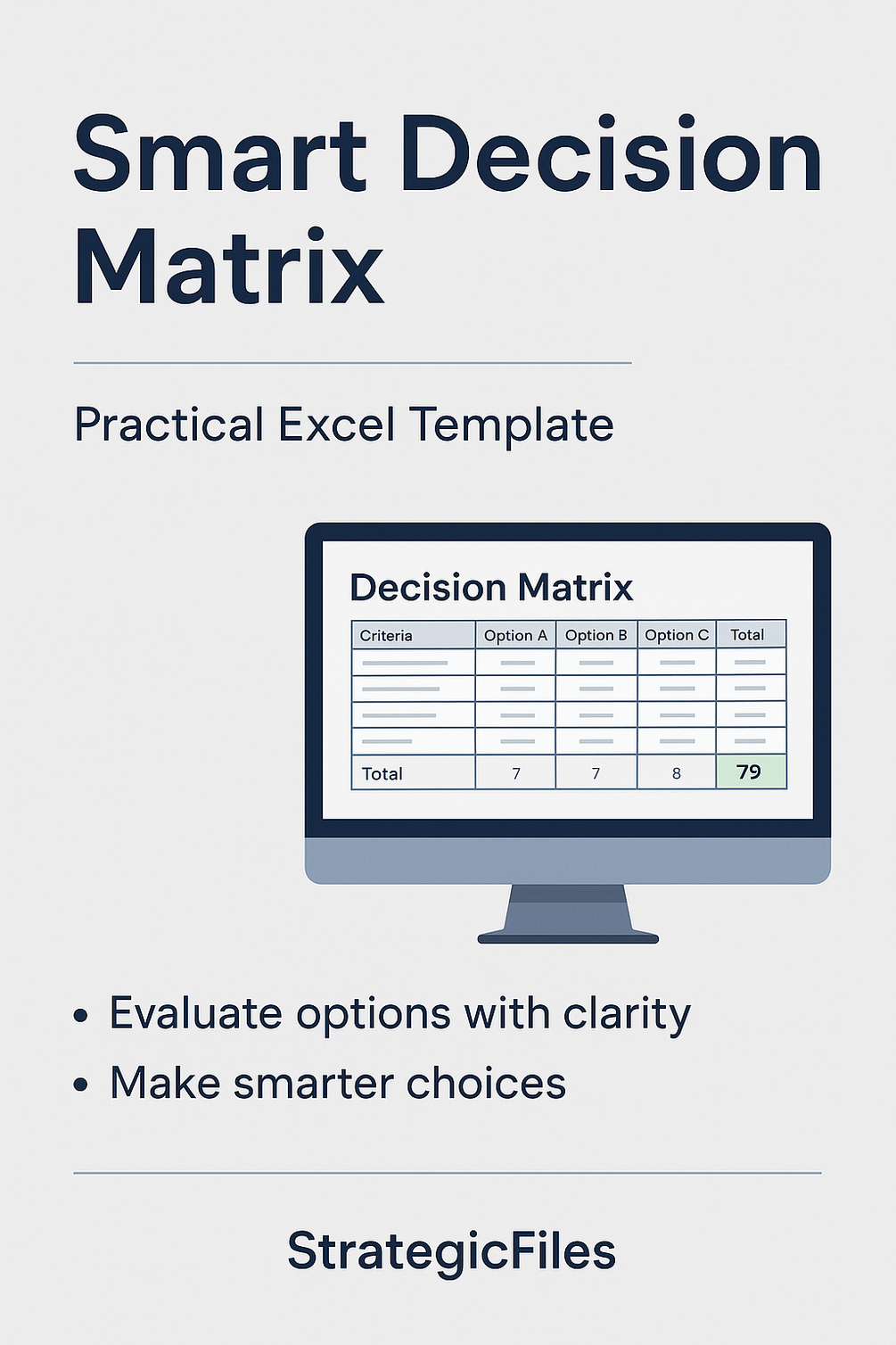 Smart Decision Matrix

Practical Excel Template

Decision Matrix

| Criteria | Option A | Option B | Option C | Total |
|---|---|---|---|---|
| | | | | |
| | | | | |
| | | | | |
| | | | | |
| Total | 7 | 7 | 8 | 79 |

• Evaluate options with clarity
• Make smarter choices

StrategicFiles